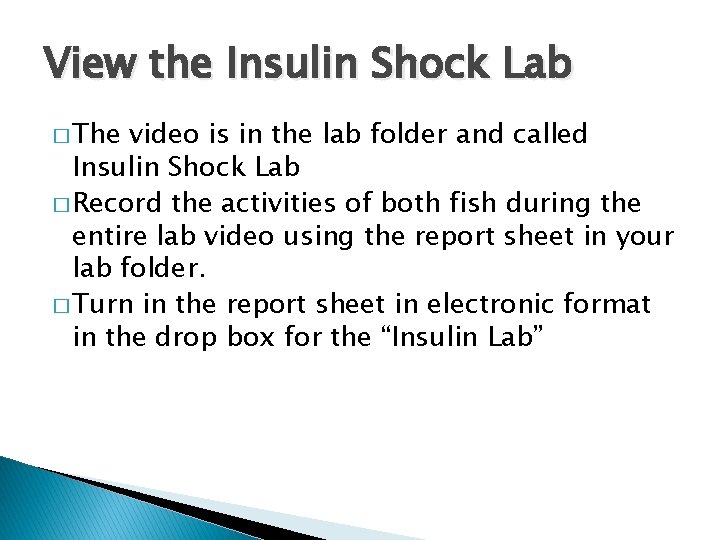 View the Insulin Shock Lab

□ The video is in the lab folder and called Insulin Shock Lab

□ Record the activities of both fish during the entire lab video using the report sheet in your lab folder.

□ Turn in the report sheet in electronic format in the drop box for the “Insulin Lab”